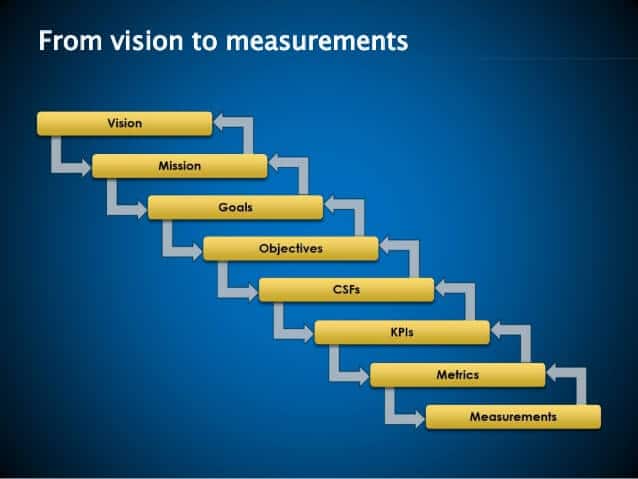 From vision to measurements

Vision

Mission

Goals

Objectives

CSFs

KPIs

Metrics

Measurements